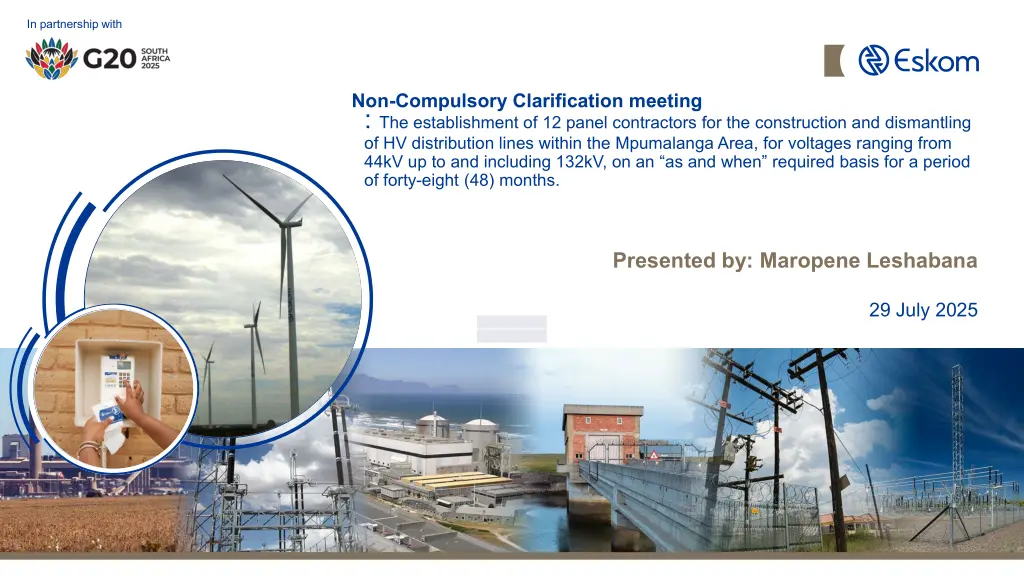 In partnership with

G20 SOUTH AFRICA 2025

Eskom

Non-Compulsory Clarification meeting
: The establishment of 12 panel contractors for the construction and dismantling of HV distribution lines within the Mpumalanga Area, for voltages ranging from 44kV up to and including 132kV, on an “as and when” required basis for a period of forty-eight (48) months.

Presented by: Maropene Leshabana

29 July 2025